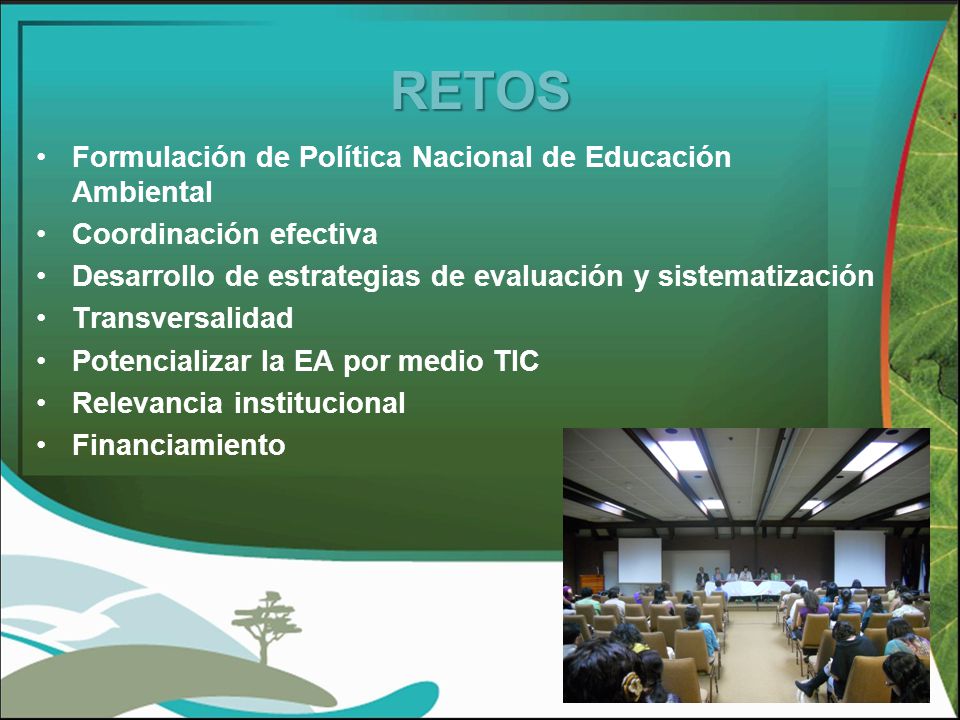 RETOS

• Formulación de Política Nacional de Educación Ambiental
• Coordinación efectiva
• Desarrollo de estrategias de evaluación y sistematización
• Transversalidad
• Potencializar la EA por medio TIC
• Relevancia institucional
• Financiamiento